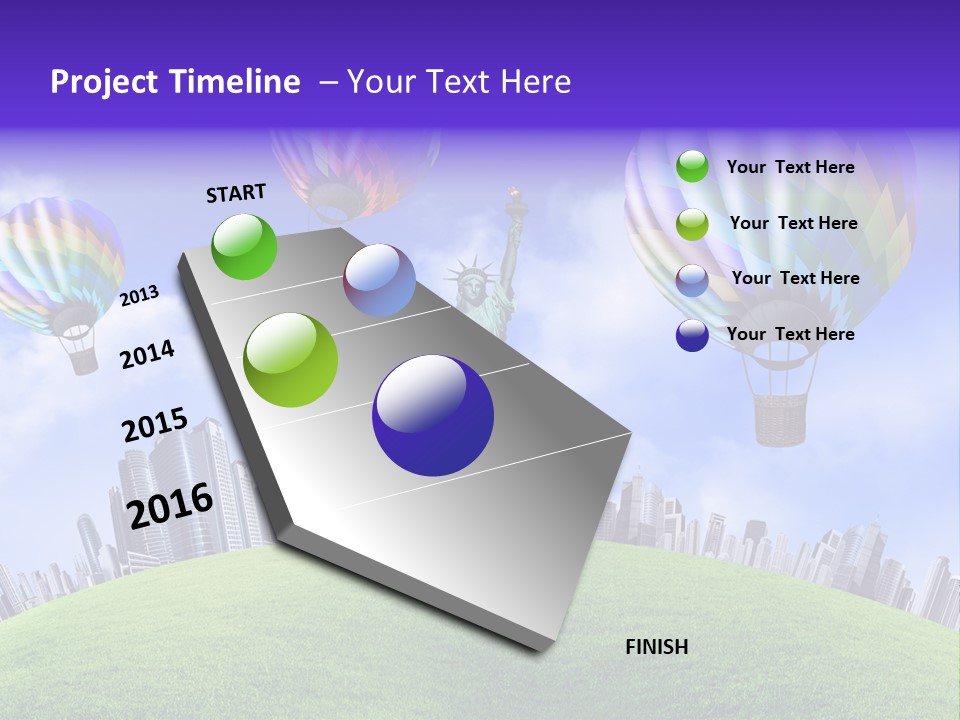 Project Timeline – Your Text Here

START

2013

2014

2015

2016

FINISH

Your Text Here

Your Text Here

Your Text Here

Your Text Here